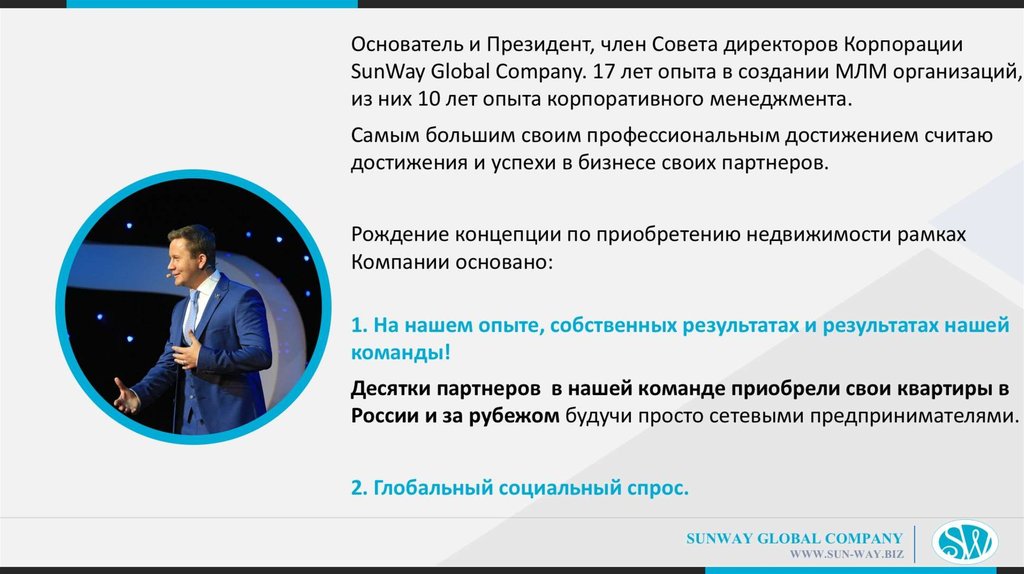 Основатель и Президент, член Совета директоров Корпорации SunWay Global Company. 17 лет опыта в создании МЛМ организаций, из них 10 лет опыта корпоративного менеджмента.

Самым большим своим профессиональным достижением считаю достижения и успехи в бизнесе своих партнеров.

Рождение концепции по приобретению недвижимости рамках Компании основано:

1. На нашем опыте, собственных результатах и результатах нашей команды!

Десятки партнеров в нашей команде приобрели свои квартиры в России и за рубежом будучи просто сетевыми предпринимателями.

2. Глобальный социальный спрос.

SUNWAY GLOBAL COMPANY
WWW.SUN-WAY.BIZ

SW